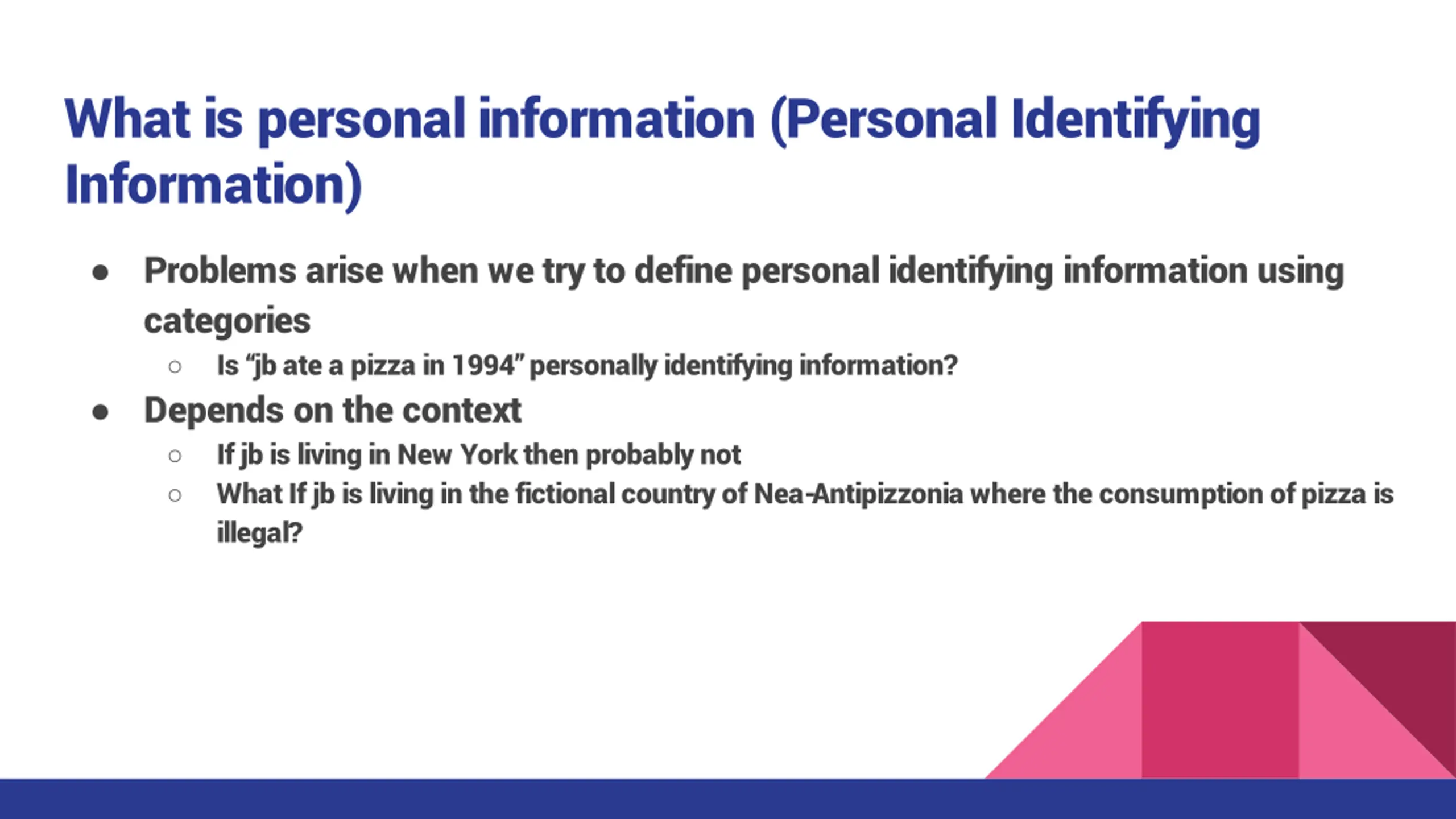 What is personal information (Personal Identifying Information)

● Problems arise when we try to define personal identifying information using categories
  ○ Is “jb ate a pizza in 1994” personally identifying information?
● Depends on the context
  ○ If jb is living in New York then probably not
  ○ What If jb is living in the fictional country of Nea-Antipizzonia where the consumption of pizza is illegal?